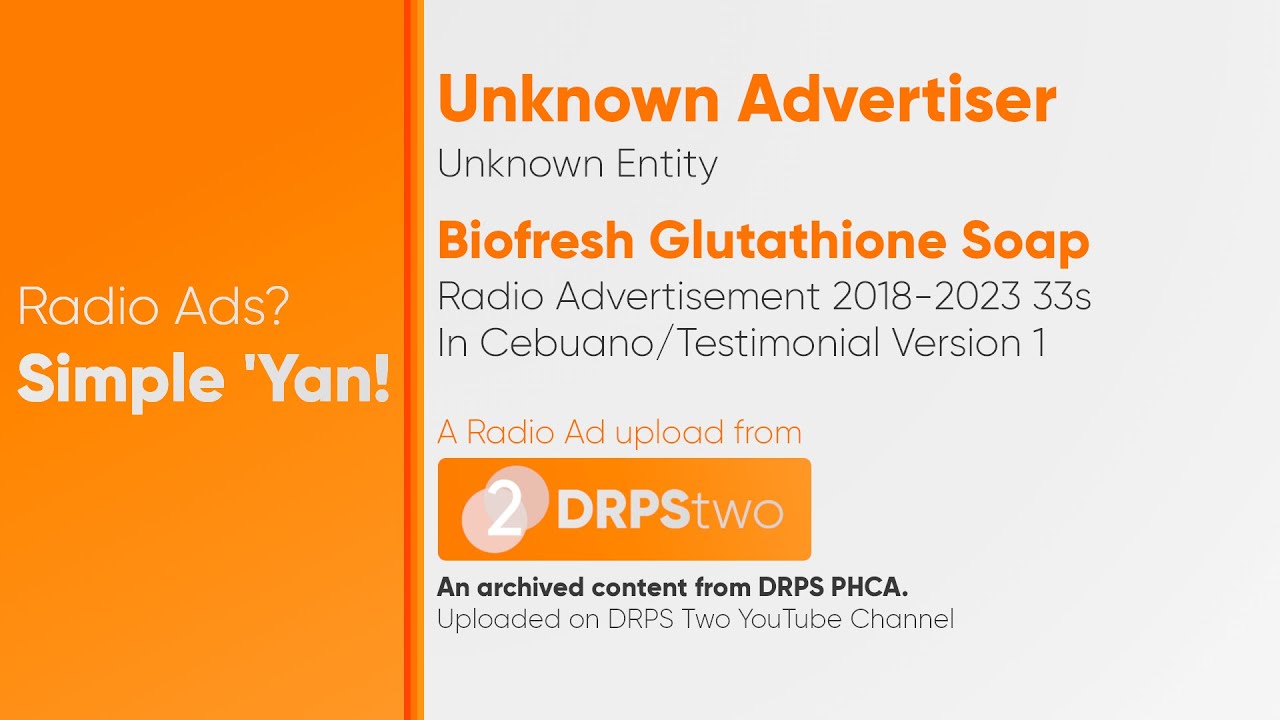 Radio Ads?
Simple 'Yan!

Unknown Advertiser
Unknown Entity

Biofresh Glutathione Soap
Radio Advertisement 2018-2023 33s
In Cebuano/Testimonial Version 1

A Radio Ad upload from
2 DRPStwo

An archived content from DRPS PHCA.
Uploaded on DRPS Two YouTube Channel